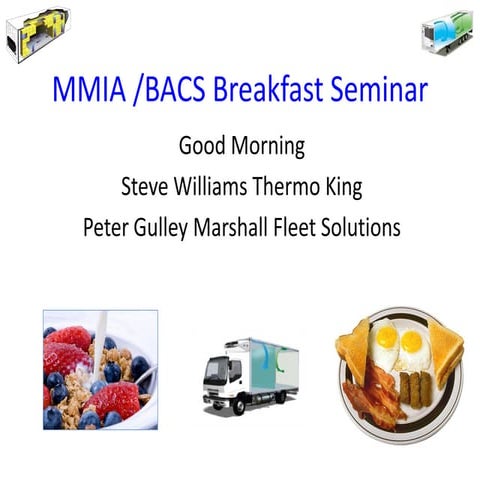 MMIA /BACS Breakfast Seminar

Good Morning

Steve Williams Thermo King

Peter Gulley Marshall Fleet Solutions